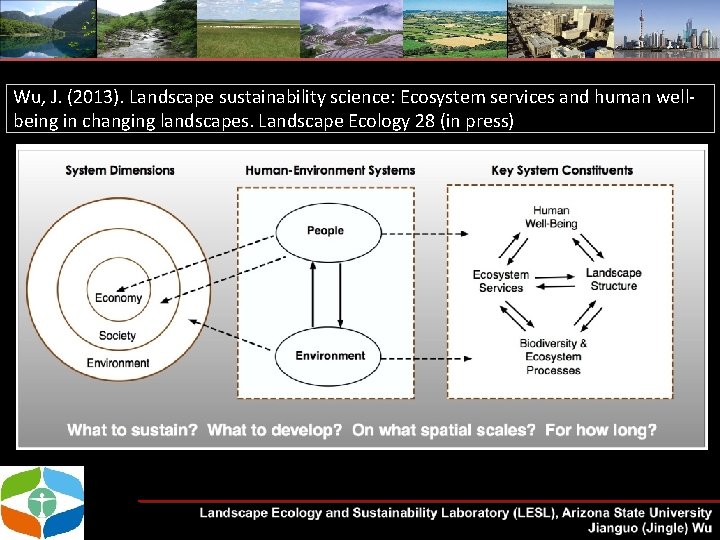 Wu, J. (2013). Landscape sustainability science: Ecosystem services and human well-being in changing landscapes. Landscape Ecology 28 (in press)

System Dimensions

Economy

Society

Environment

Human-Environment Systems

People

Environment

Key System Constituents

Human Well-Being

Ecosystem Services

Landscape Structure

Biodiversity & Ecosystem Processes

What to sustain? What to develop? On what spatial scales? For how long?

Landscape Ecology and Sustainability Laboratory (LESL), Arizona State University
Jianguo (Jingle) Wu